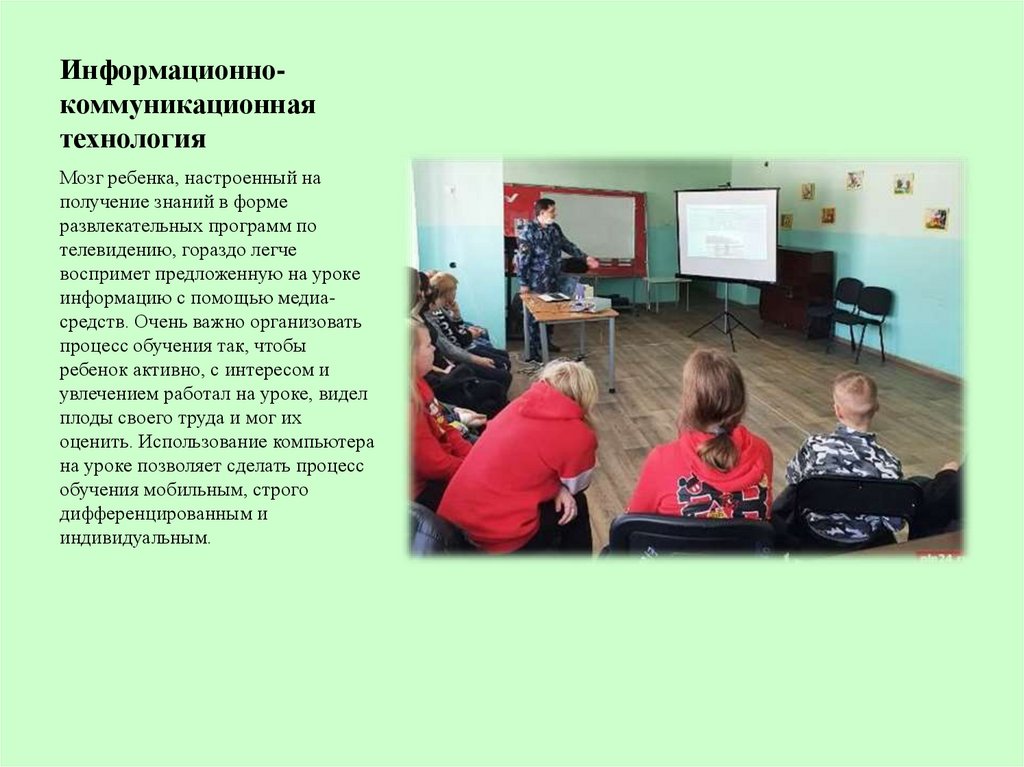 Информационно-коммуникационная технология

Мозг ребенка, настроенный на получение знаний в форме развлекательных программ по телевидению, гораздо легче воспримет предложенную на уроке информацию с помощью медиа-средств. Очень важно организовать процесс обучения так, чтобы ребенок активно, с интересом и увлечением работал на уроке, видел плоды своего труда и мог их оценить. Использование компьютера на уроке позволяет сделать процесс обучения мобильным, строго дифференцированным и индивидуальным.